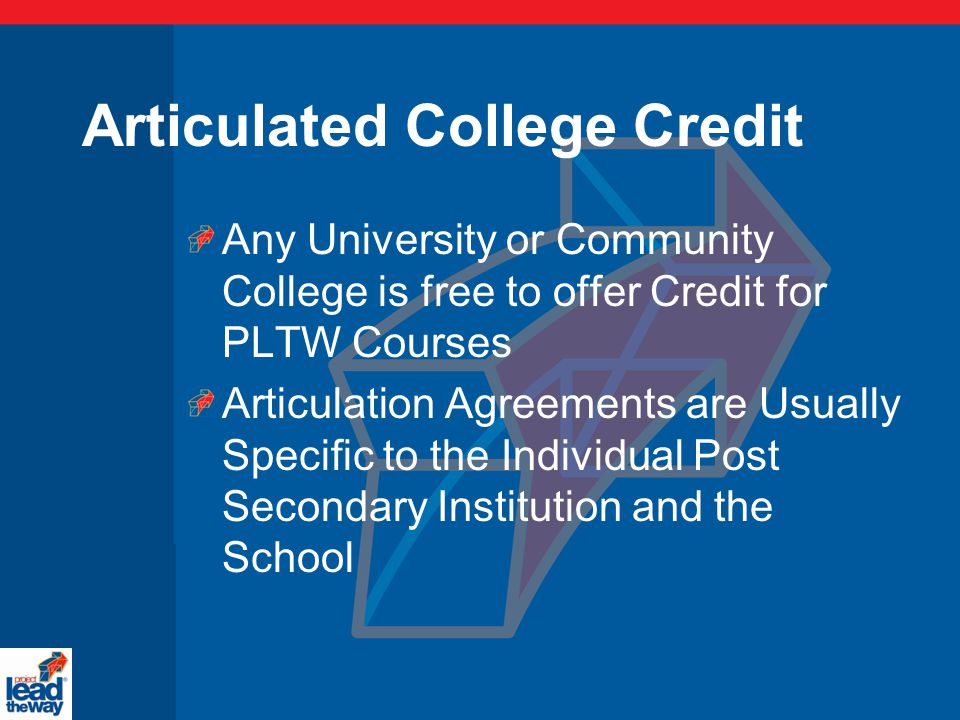 Articulated College Credit

Any University or Community College is free to offer Credit for PLTW Courses

Articulation Agreements are Usually Specific to the Individual Post Secondary Institution and the School

project lead the way